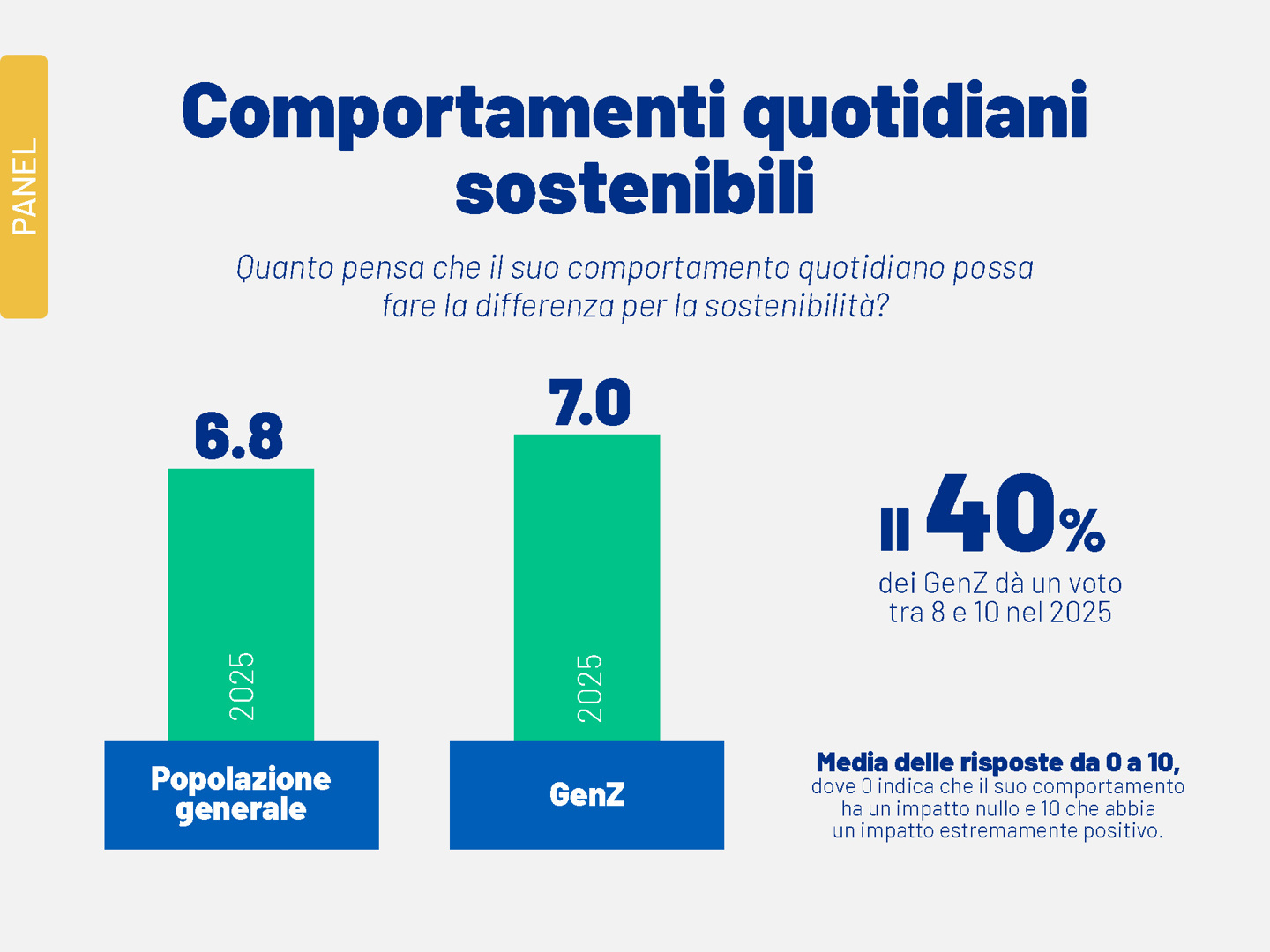 PANEL

Comportamenti quotidiani sostenibili

Quanto pensa che il suo comportamento quotidiano possa fare la differenza per la sostenibilità?

6.8

2025

Popolazione generale

7.0

2025

GenZ

Il 40%
dei GenZ dà un voto tra 8 e 10 nel 2025

Media delle risposte da 0 a 10, dove 0 indica che il suo comportamento ha un impatto nullo e 10 che abbia un impatto estremamente positivo.